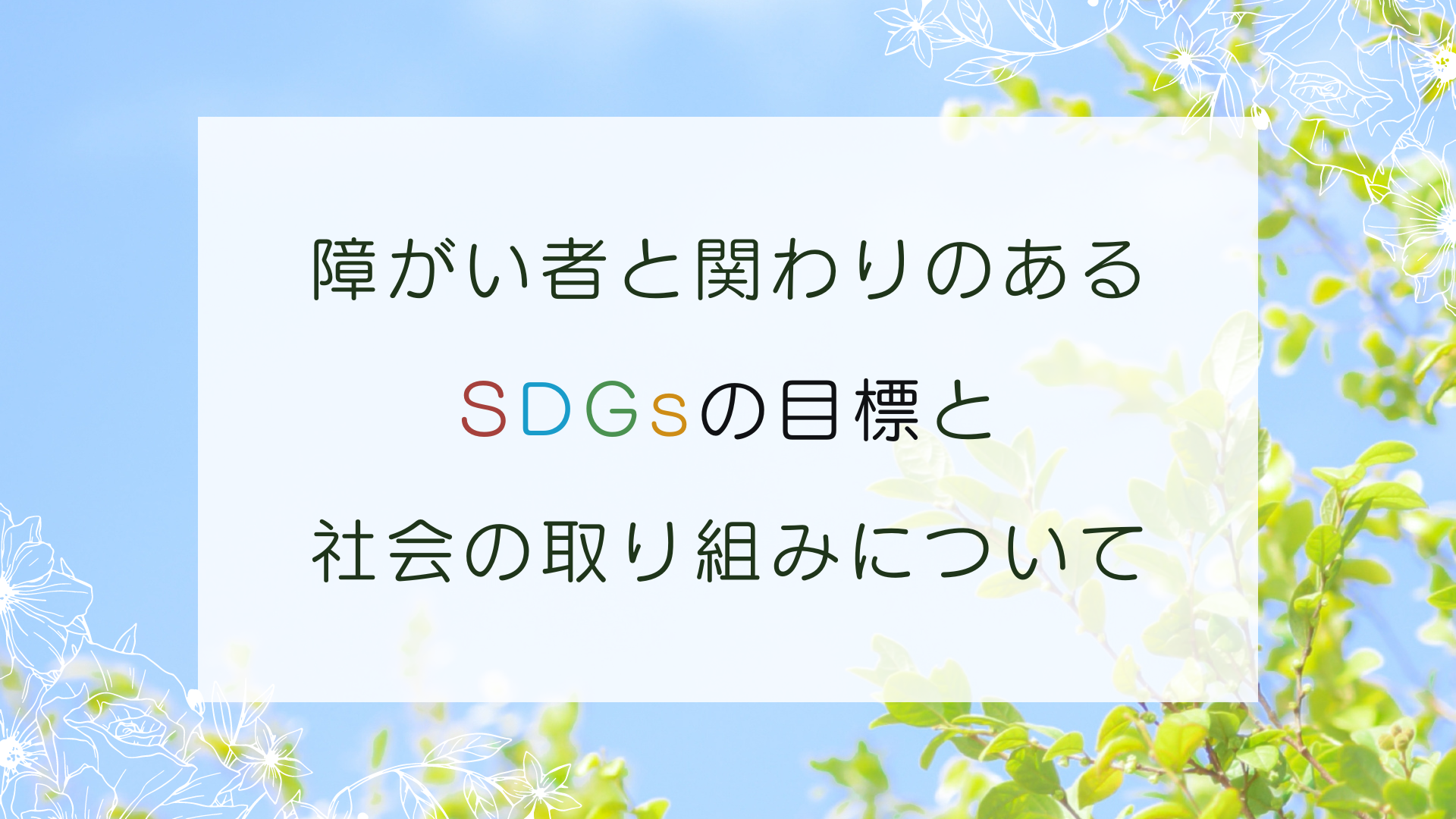 障がい者と関わりのある
SDGsの目標と
社会の取り組みについて